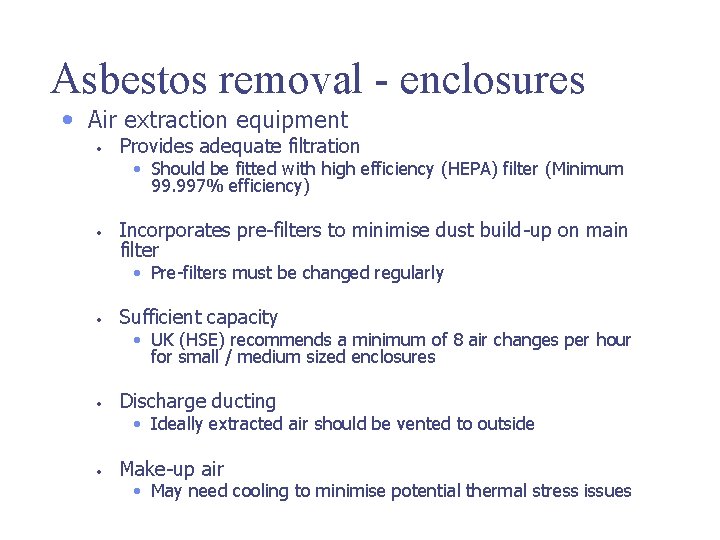 Asbestos removal - enclosures

• Air extraction equipment

• Provides adequate filtration

• Should be fitted with high efficiency (HEPA) filter (Minimum 99.997% efficiency)

• Incorporates pre-filters to minimise dust build-up on main filter

• Pre-filters must be changed regularly

• Sufficient capacity

• UK (HSE) recommends a minimum of 8 air changes per hour for small / medium sized enclosures

• Discharge ducting

• Ideally extracted air should be vented to outside

• Make-up air

• May need cooling to minimise potential thermal stress issues